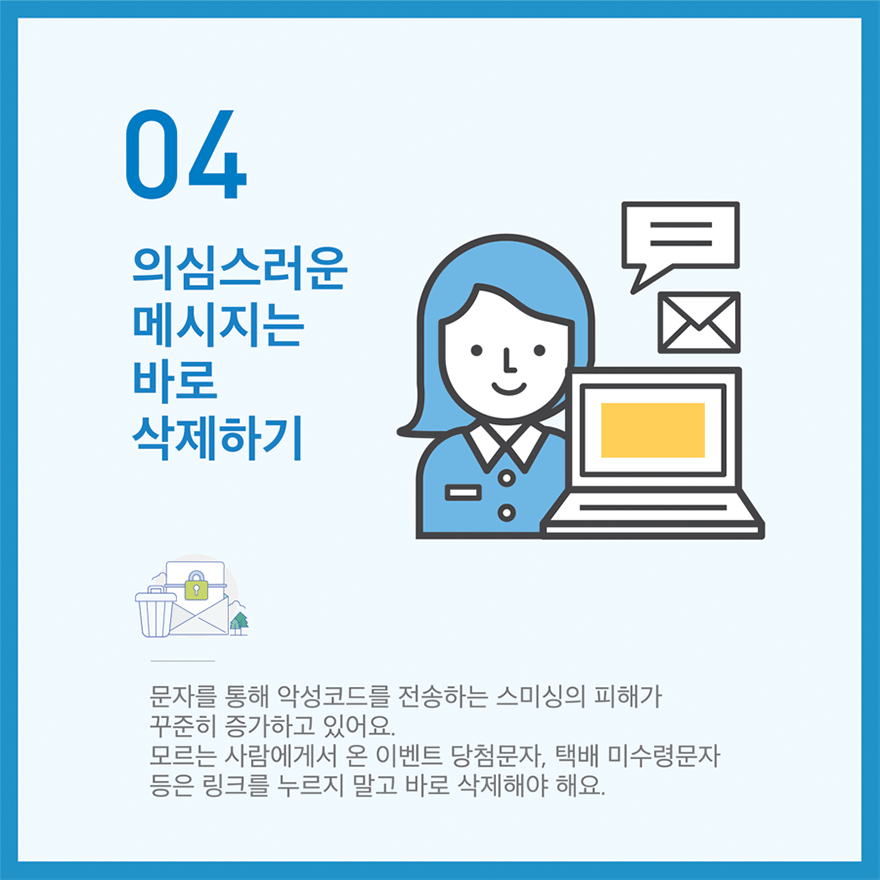 04

의심스러운
메시지는
바로
삭제하기

문자를 통해 악성코드를 전송하는 스미싱의 피해가
꾸준히 증가하고 있어요.
모르는 사람에게서 온 이벤트 당첨문자, 택배 미수령문자
등은 링크를 누르지 말고 바로 삭제해야 해요.